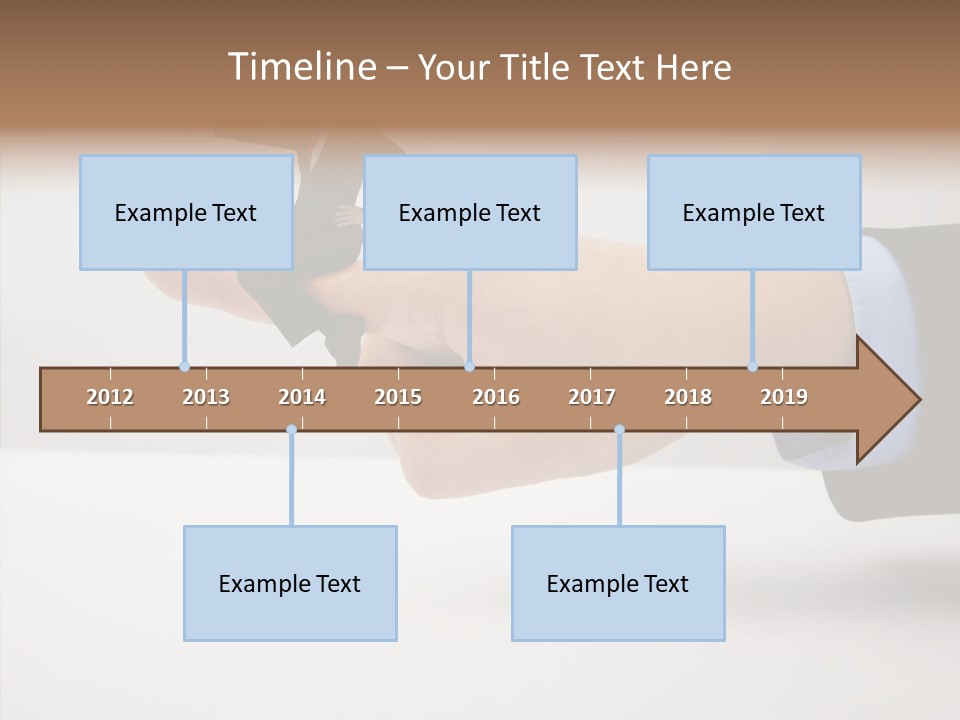 Timeline – Your Title Text Here

Example Text

Example Text

Example Text

2012 2013 2014 2015 2016 2017 2018 2019

Example Text

Example Text